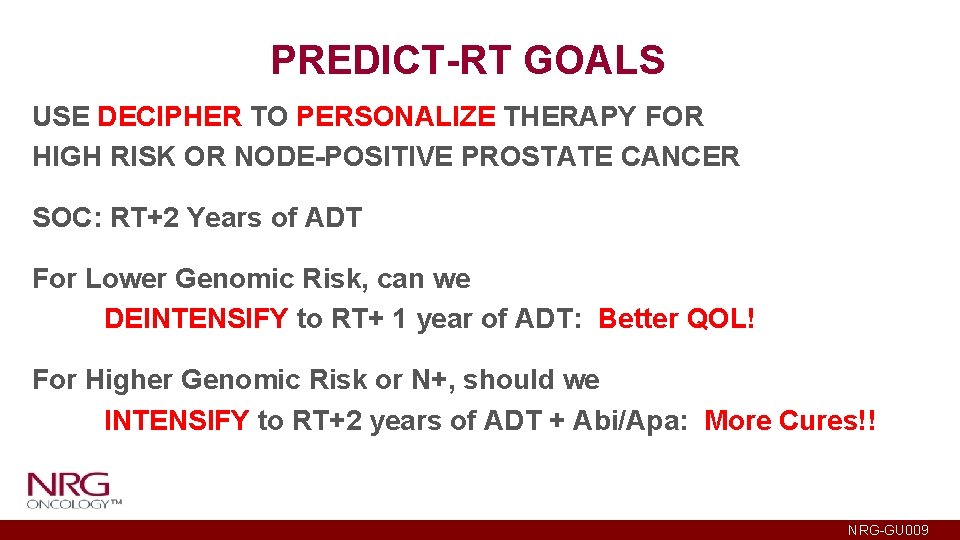 PREDICT-RT GOALS

USE DECIPHER TO PERSONALIZE THERAPY FOR HIGH RISK OR NODE-POSITIVE PROSTATE CANCER

SOC: RT+2 Years of ADT

For Lower Genomic Risk, can we DEINTENSIFY to RT+ 1 year of ADT: Better QOL!

For Higher Genomic Risk or N+, should we INTENSIFY to RT+2 years of ADT + Abi/Apa: More Cures!!

NRG ONCOLOGY™

NRG-GU009